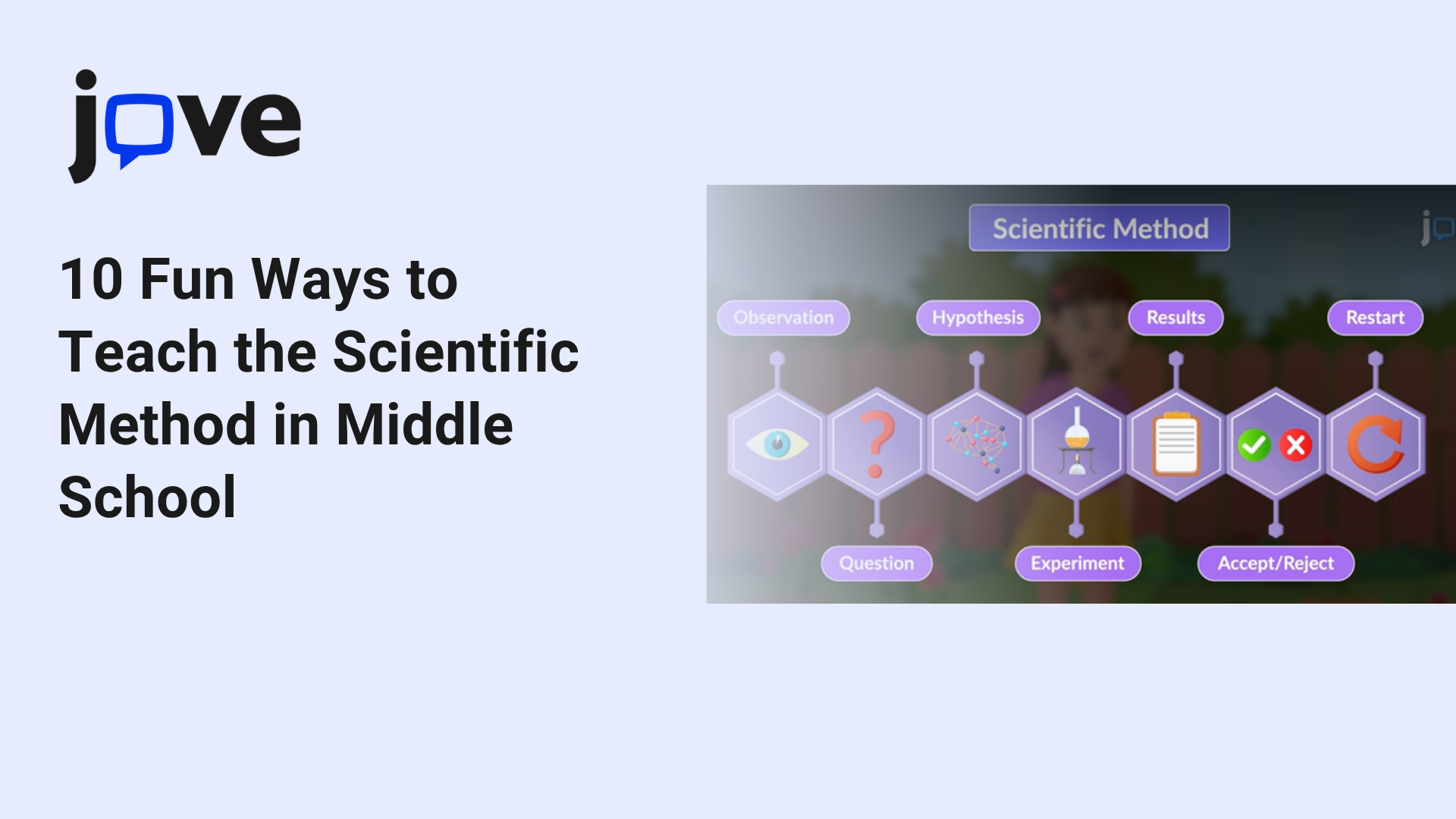 jove

10 Fun Ways to Teach the Scientific Method in Middle School

Scientific Method

Observation
Hypothesis
Results
Restart

Question
Experiment
Accept/Reject